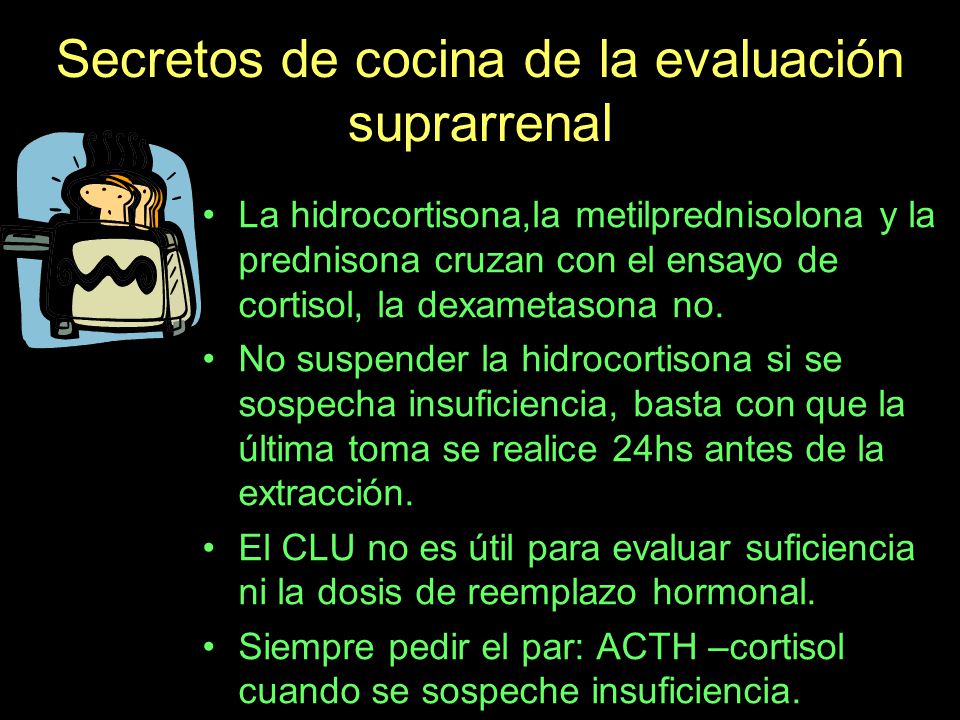 Secretos de cocina de la evaluación suprarrenal

• La hidrocortisona,la metilprednisolona y la prednisona cruzan con el ensayo de cortisol, la dexametasona no.
• No suspender la hidrocortisona si se sospecha insuficiencia, basta con que la última toma se realice 24hs antes de la extracción.
• El CLU no es útil para evaluar suficiencia ni la dosis de reemplazo hormonal.
• Siempre pedir el par: ACTH –cortisol cuando se sospeche insuficiencia.